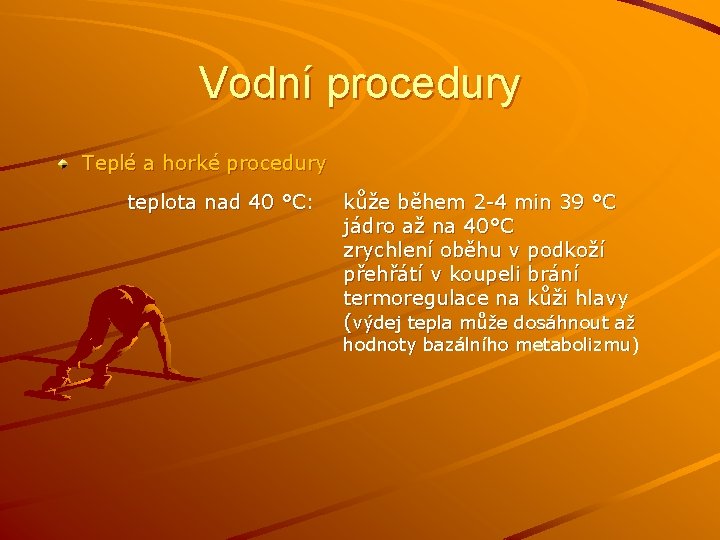 Vodní procedury

Teplé a horké procedury

teplota nad 40 °C: kůže během 2-4 min 39 °C
jádro až na 40°C
zrychlení oběhu v podkoží
přehřátí v koupeli brání termoregulace na kůži hlavy
(výdej tepla může dosáhnout až hodnoty bazálního metabolizmu)